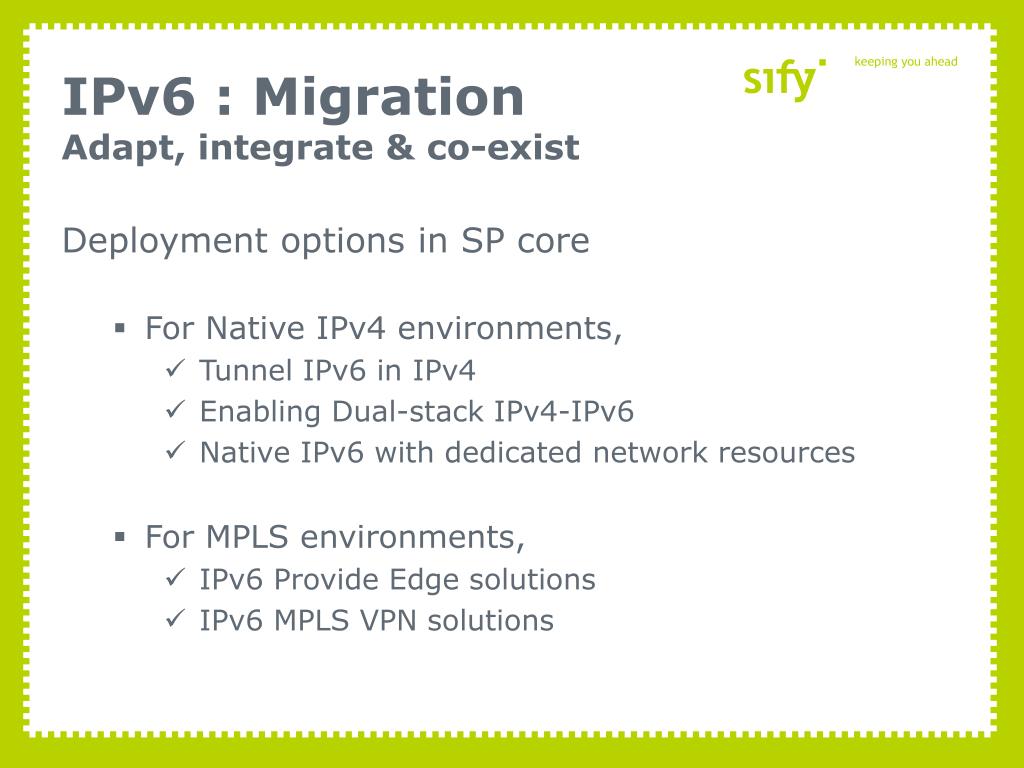 IPv6 : Migration
Adapt, integrate & co-exist

sify
keeping you ahead

Deployment options in SP core

▪ For Native IPv4 environments,
✓ Tunnel IPv6 in IPv4
✓ Enabling Dual-stack IPv4-IPv6
✓ Native IPv6 with dedicated network resources

▪ For MPLS environments,
✓ IPv6 Provide Edge solutions
✓ IPv6 MPLS VPN solutions